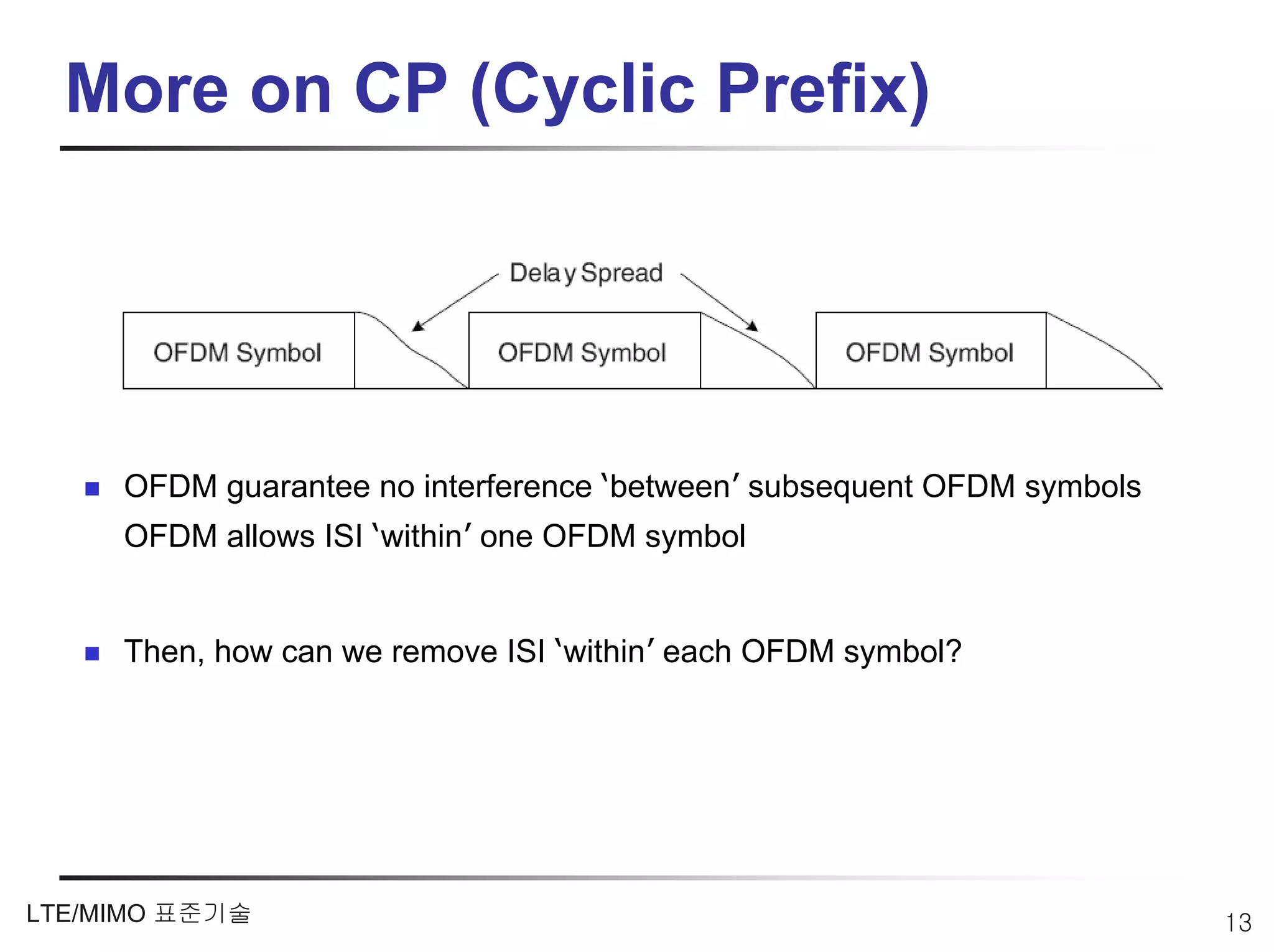 More on CP (Cyclic Prefix)

Delay Spread

OFDM Symbol

OFDM Symbol

OFDM Symbol

■ OFDM guarantee no interference ‘between’ subsequent OFDM symbols
OFDM allows ISI ‘within’ one OFDM symbol

■ Then, how can we remove ISI ‘within’ each OFDM symbol?

LTE/MIMO 표준기술

13